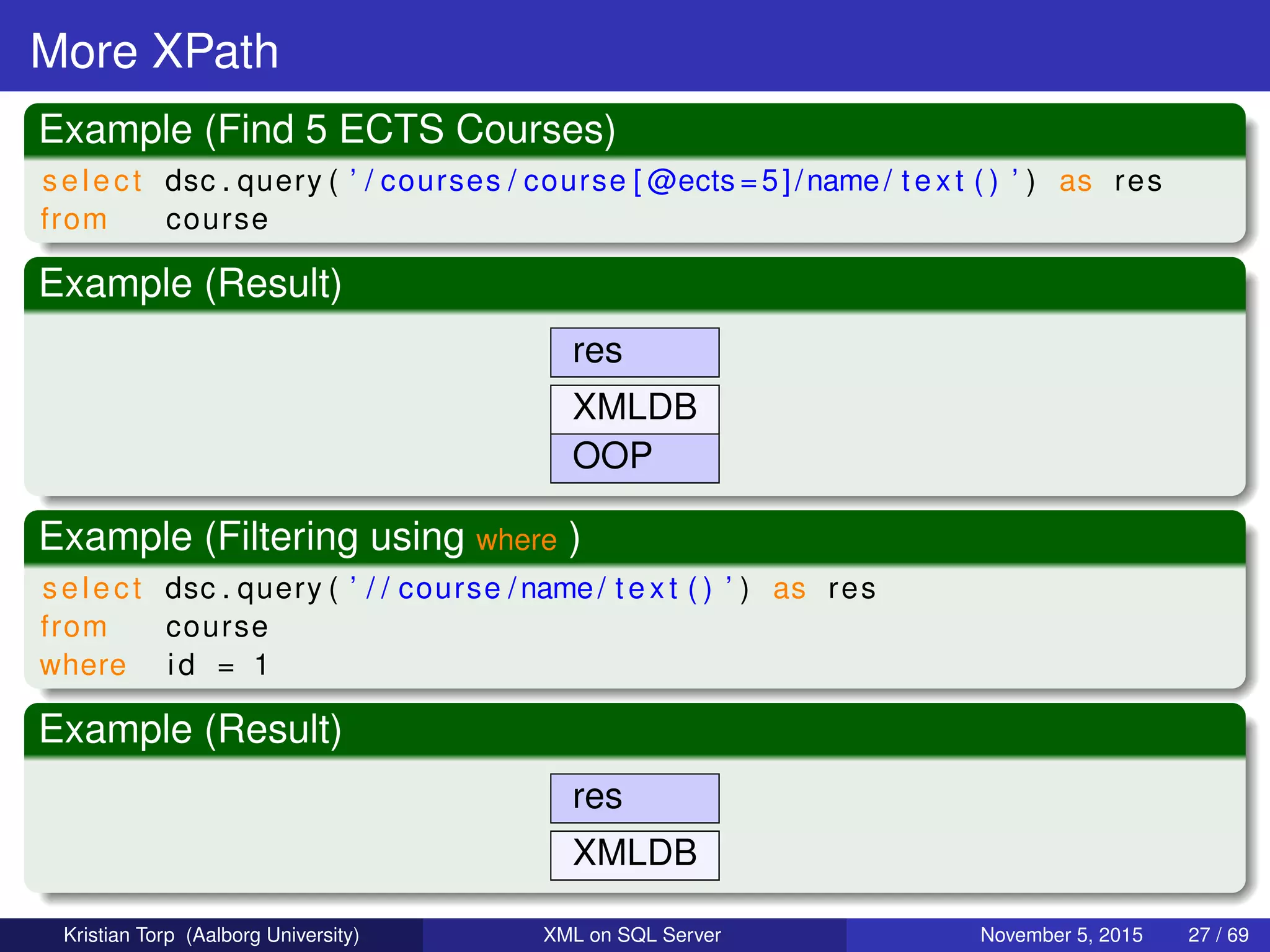 More XPath

Example (Find 5 ECTS Courses)

select dsc.query('/courses/course[@ects=5]/name/text()') as res
from course

Example (Result)

| res |
|---|
| XMLDB |
| OOP |

Example (Filtering using where )

select dsc.query('//course/name/text()') as res
from course
where id = 1

Example (Result)

| res |
|---|
| XMLDB |

Kristian Torp (Aalborg University) XML on SQL Server November 5, 2015 27 / 69